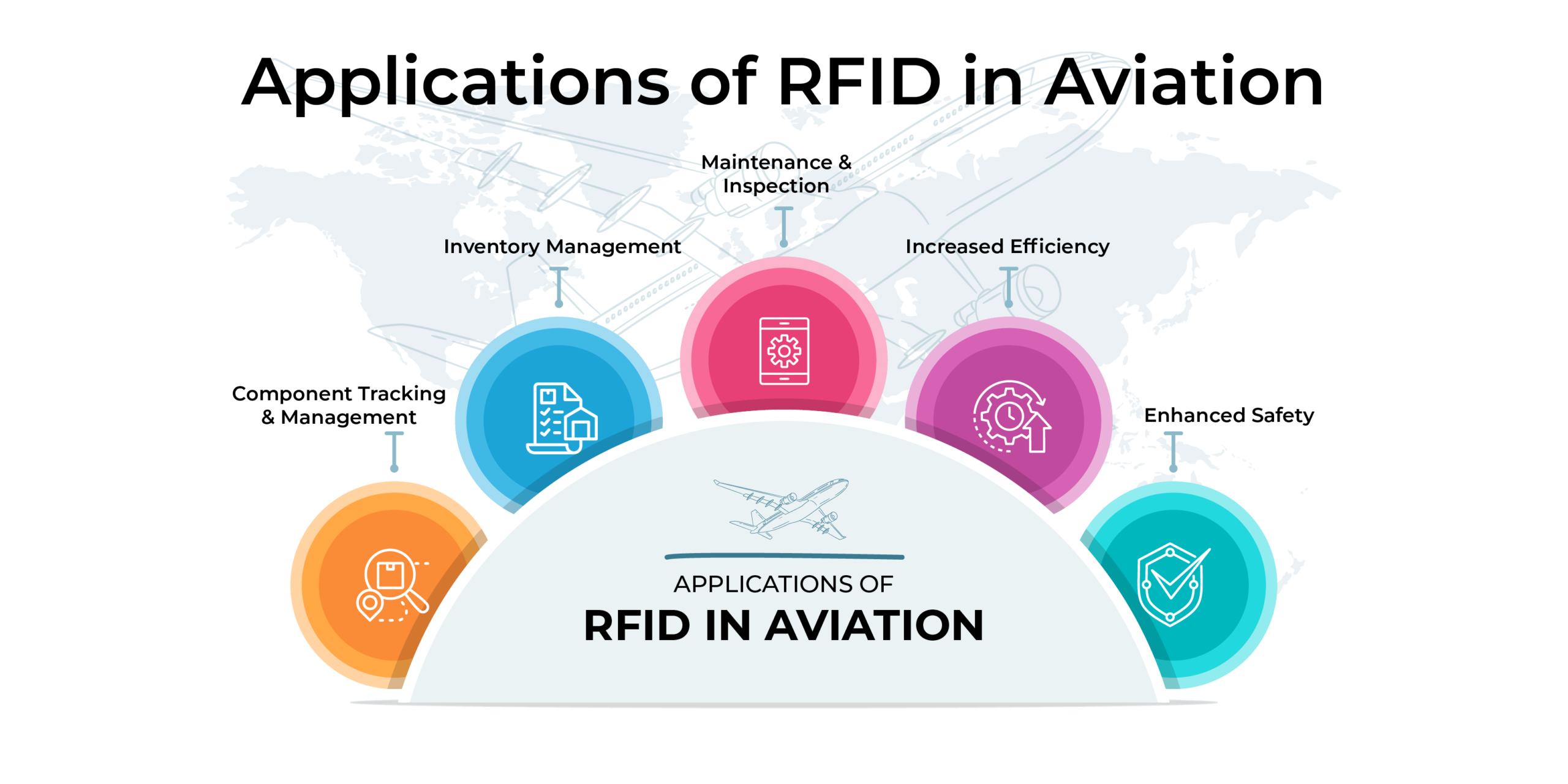 Applications of RFID in Aviation

Component Tracking & Management

Inventory Management

Maintenance & Inspection

Increased Efficiency

Enhanced Safety

APPLICATIONS OF
RFID IN AVIATION